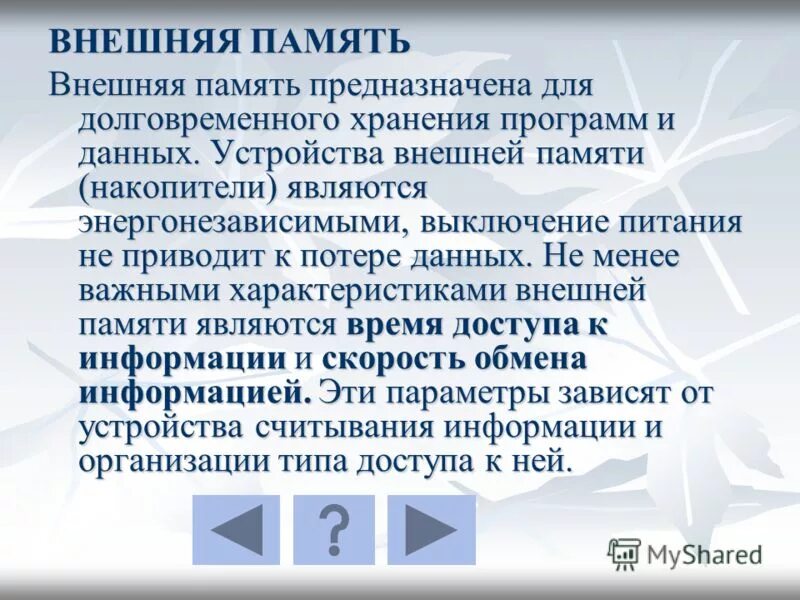 ВНЕШНЯЯ ПАМЯТЬ

Внешняя память предназначена для долговременного хранения программ и данных. Устройства внешней памяти (накопители) являются энергонезависимыми, выключение питания не приводит к потере данных. Не менее важными характеристиками внешней памяти являются время доступа к информации и скорость обмена информацией. Эти параметры зависят от устройства считывания информации и организации типа доступа к ней.

?

MyShared